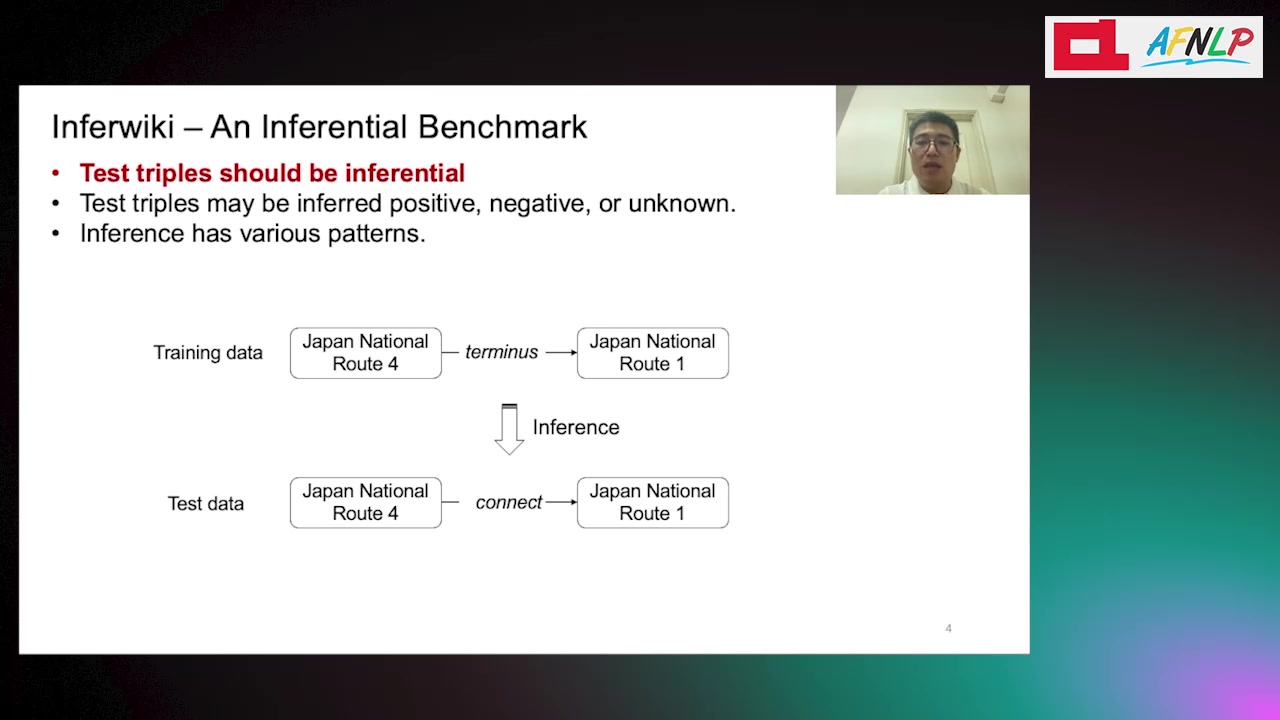 AFNLP

Inferwiki – An Inferential Benchmark

• Test triples should be inferential
• Test triples may be inferred positive, negative, or unknown.
• Inference has various patterns.

Training data
Japan National Route 4
terminus
Japan National Route 1

Inference

Test data
Japan National Route 4
connect
Japan National Route 1

4